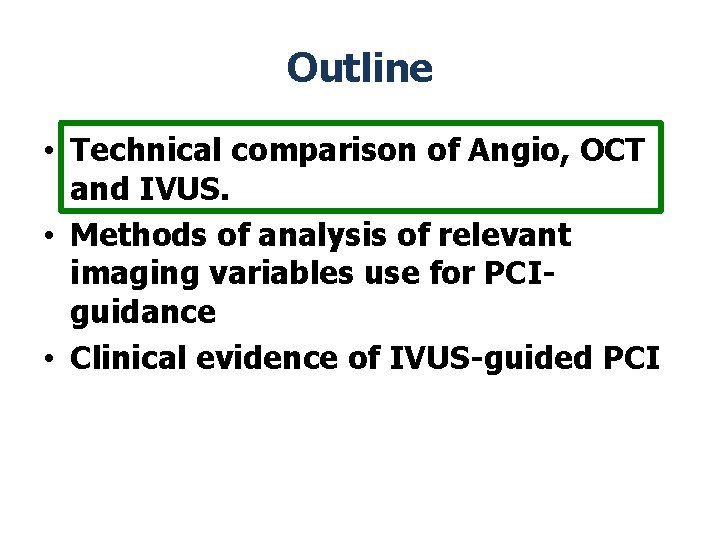 Outline

• Technical comparison of Angio, OCT and IVUS.
• Methods of analysis of relevant imaging variables use for PCI-guidance
• Clinical evidence of IVUS-guided PCI